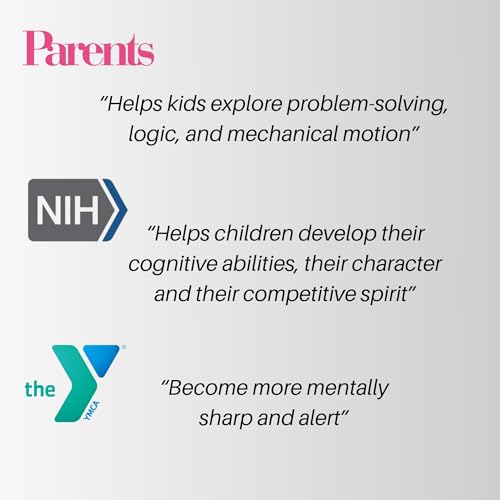 Parents

"Helps kids explore problem-solving, logic, and mechanical motion"

NIH

"Helps children develop their cognitive abilities, their character and their competitive spirit"

the YMCA

"Become more mentally sharp and alert"